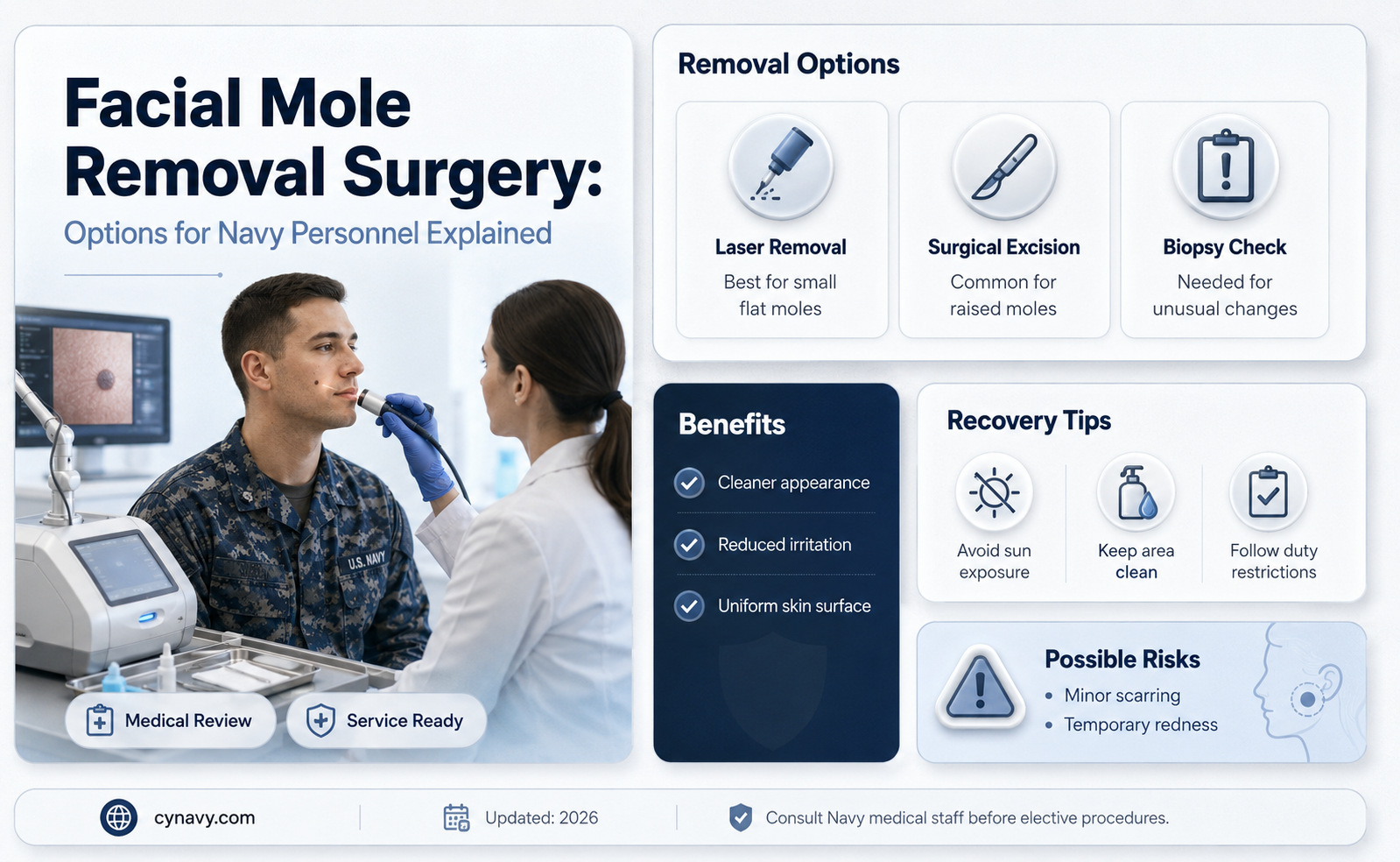 Facial Mole Removal Surgery:

Options for Navy Personnel Explained

U.S. NAVY

Medical Review

Service Ready

Removal Options

Laser Removal
Best for small flat moles

Surgical Excision
Common for raised moles

Biopsy Check
Needed for unusual changes

Benefits

Cleaner appearance

Reduced irritation

Uniform skin surface

Recovery Tips

Avoid sun exposure

Keep area clean

Follow duty restrictions

Possible Risks

• Minor scarring
• Temporary redness

cynavy.com

Updated: 2026

Consult Navy medical staff before elective procedures.